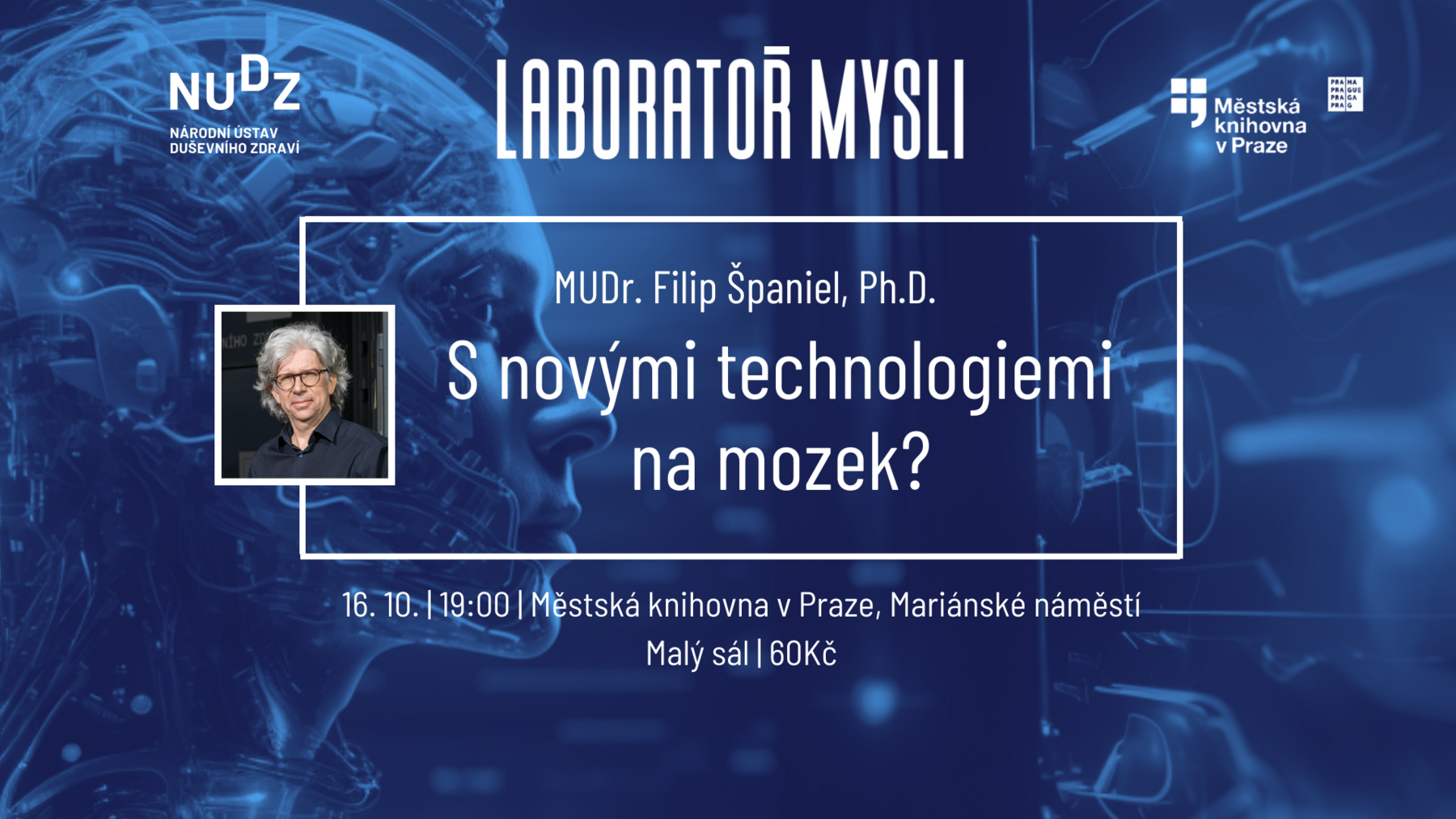 NUDZ
NÁRODNÍ ÚSTAV DUŠEVNÍHO ZDRAVÍ

LABORATOŘ MYSLI

Městská knihovna v Praze

PRA HA
PRA GUE
PRA GA
PRA G

MUDr. Filip Španiel, Ph.D.

S novými technologiemi na mozek?

16. 10. | 19:00 | Městská knihovna v Praze, Mariánské náměstí
Malý sál | 60Kč